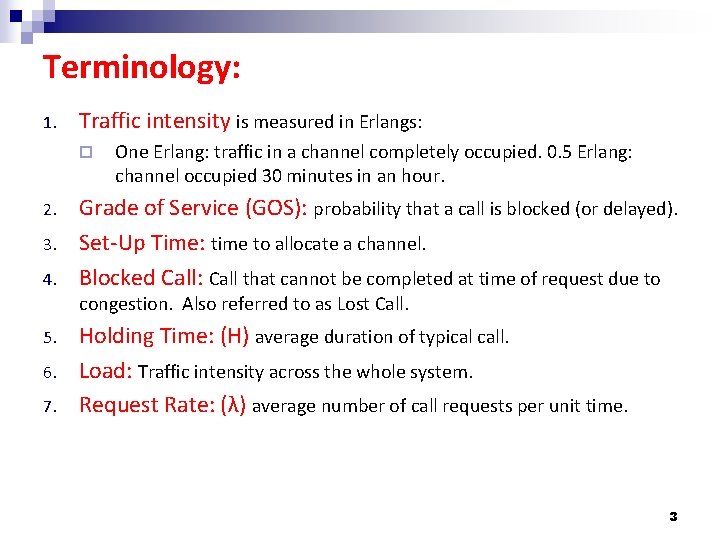 Terminology:

1. Traffic intensity is measured in Erlangs:

One Erlang: traffic in a channel completely occupied. 0.5 Erlang: channel occupied 30 minutes in an hour.

2. Grade of Service (GOS): probability that a call is blocked (or delayed).

3. Set-Up Time: time to allocate a channel.

4. Blocked Call: Call that cannot be completed at time of request due to congestion. Also referred to as Lost Call.

5. Holding Time: (H) average duration of typical call.

6. Load: Traffic intensity across the whole system.

7. Request Rate: (λ) average number of call requests per unit time.

3